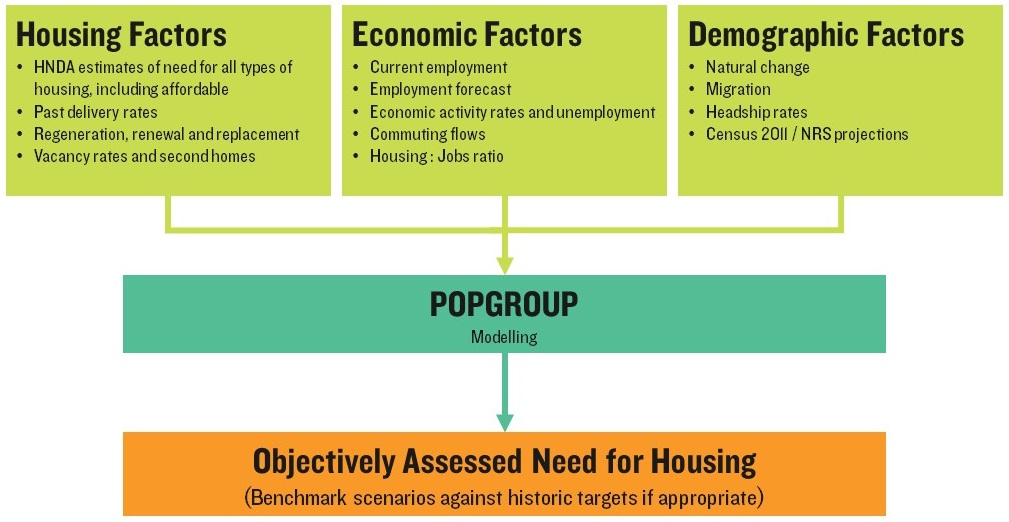 Housing Factors
• HNDA estimates of need for all types of housing, including affordable
• Past delivery rates
• Regeneration, renewal and replacement
• Vacancy rates and second homes

Economic Factors
• Current employment
• Employment forecast
• Economic activity rates and unemployment
• Commuting flows
• Housing : Jobs ratio

Demographic Factors
• Natural change
• Migration
• Headship rates
• Census 2011 / NRS projections

POPGROUP
Modelling

Objectively Assessed Need for Housing
(Benchmark scenarios against historic targets if appropriate)